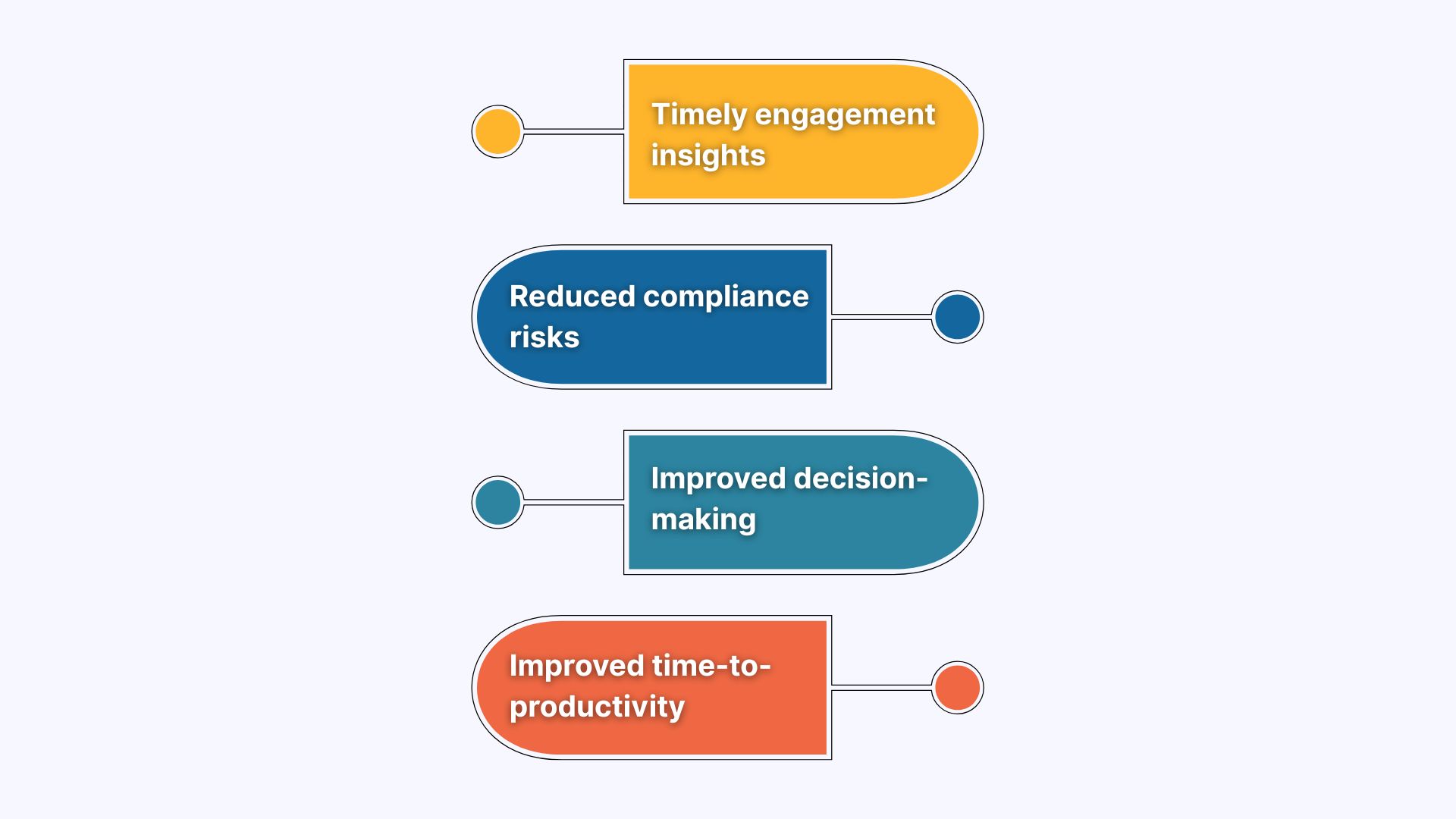 Timely engagement insights

Reduced compliance risks

Improved decision-making

Improved time-to-productivity